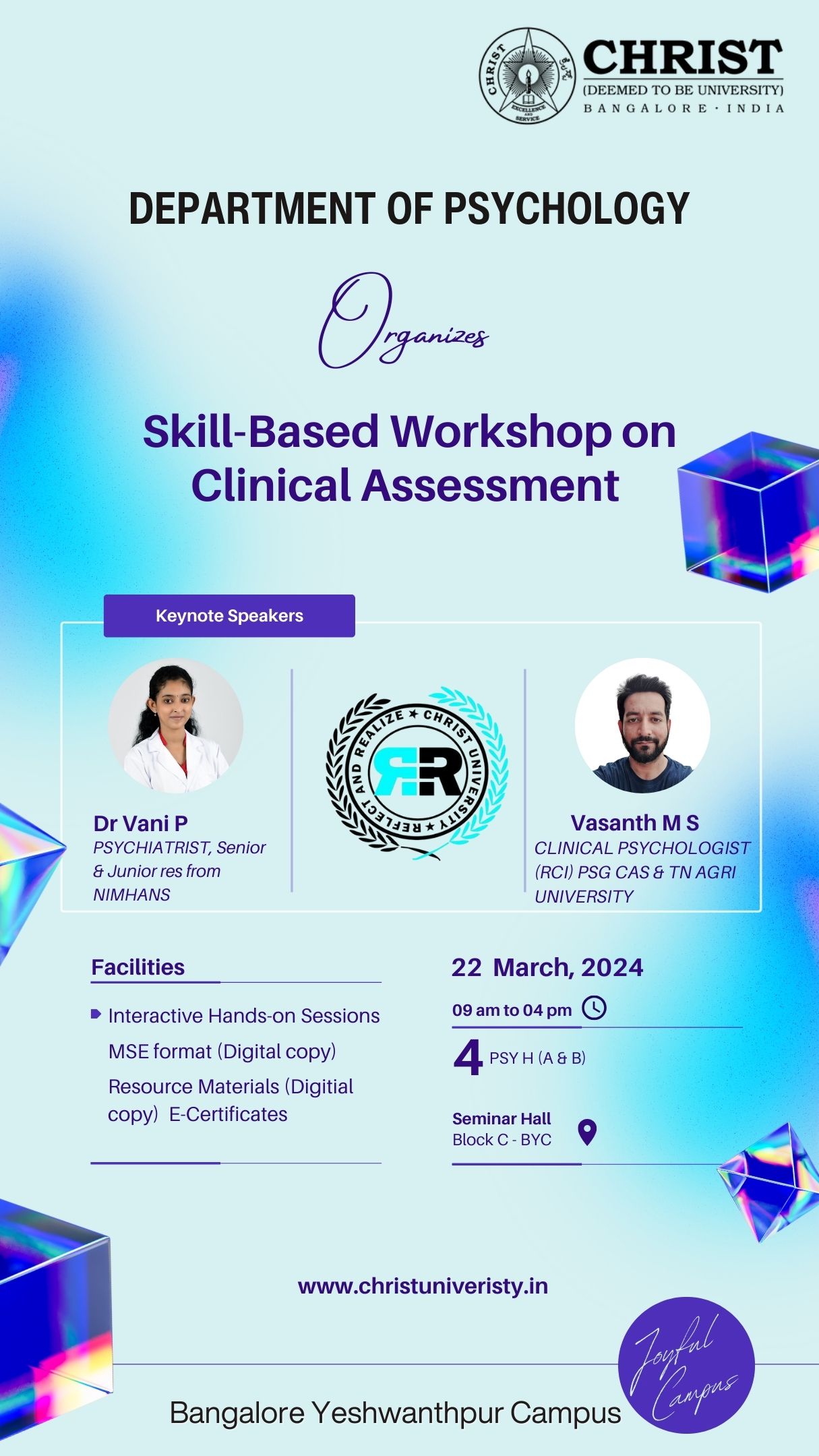 CHRIST
EXCELLENCE AND SERVICE
CHRIST
(DEEMED TO BE UNIVERSITY)
BANGALORE · INDIA

DEPARTMENT OF PSYCHOLOGY

Organizes

Skill-Based Workshop on Clinical Assessment

Keynote Speakers

Dr Vani P
PSYCHIATRIST, Senior & Junior res from NIMHANS

REFLECT AND REALIZE ★ CHRIST UNIVERSITY ★
RR

Vasanth M S
CLINICAL PSYCHOLOGIST (RCI) PSG CAS & TN AGRI UNIVERSITY

Facilities

Interactive Hands-on Sessions
MSE format (Digital copy)
Resource Materials (Digitial copy) E-Certificates

22 March, 2024
09 am to 04 pm
4 PSY H (A & B)
Seminar Hall
Block C - BYC

www.christuniveristy.in

Joyful Campus

Bangalore Yeshwanthpur Campus